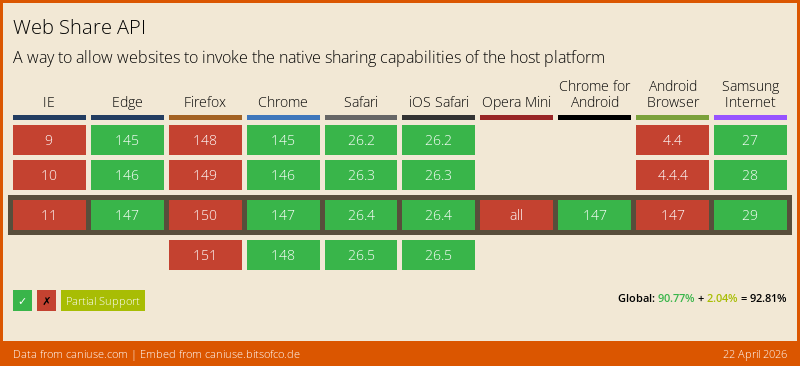 Web Share API

A way to allow websites to invoke the native sharing capabilities of the host platform

| IE | Edge | Firefox | Chrome | Safari | iOS Safari | Opera Mini | Chrome for Android | Android Browser | Samsung Internet |
|---|---|---|---|---|---|---|---|---|---|
| 9 | 145 | 148 | 145 | 26.2 | 26.2 | | | 4.4 | 27 |
| 10 | 146 | 149 | 146 | 26.3 | 26.3 | | | 4.4.4 | 28 |
| 11 | 147 | 150 | 147 | 26.4 | 26.4 | all | 147 | 147 | 29 |
| | | 151 | 148 | 26.5 | 26.5 | | | | |

✓ ✗ Partial Support

Global: 90.77% + 2.04% = 92.81%

Data from caniuse.com | Embed from caniuse.bitsofco.de

22 April 2026